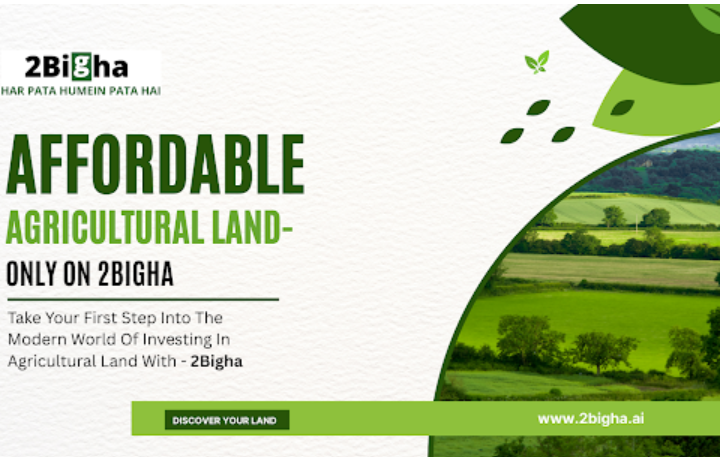 2Bigha
HAR PATA HUMEIN PATA HAI

AFFORDABLE
AGRICULTURAL LAND-
ONLY ON 2BIGHA

Take Your First Step Into The Modern World Of Investing In Agricultural Land With - 2Bigha

DISCOVER YOUR LAND

www.2bigha.ai